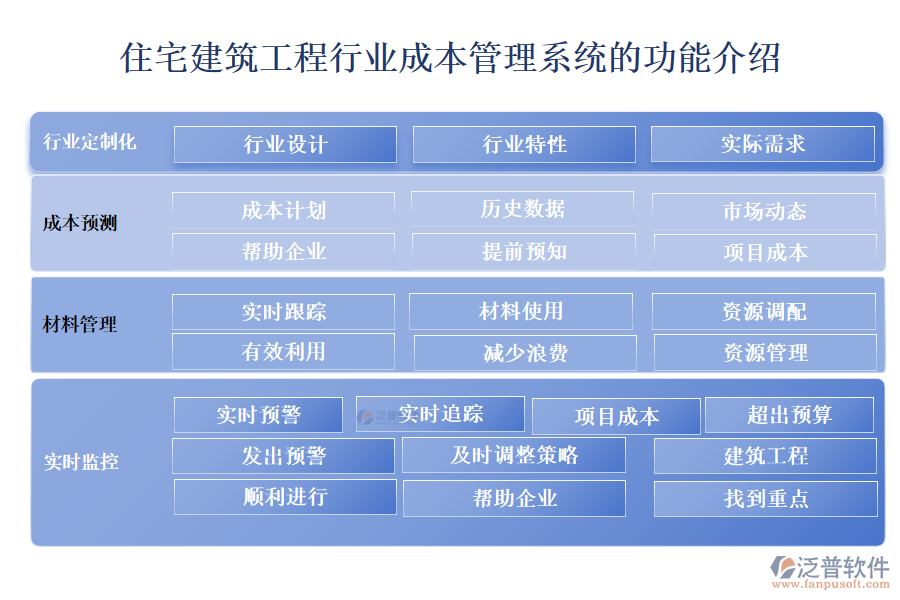 住宅建筑工程行业成本管理系统的功能介绍

行业定制化
行业设计
行业特性
实际需求

成本预测
成本计划
历史数据
市场动态
帮助企业
提前预知
项目成本

材料管理
实时跟踪
材料使用
资源调配
有效利用
减少浪费
资源管理

实时监控
实时预警
实时追踪
项目成本
超出预算
发出预警
及时调整策略
建筑工程
顺利进行
帮助企业
找到重点

泛普软件
www.fanpusoft.com